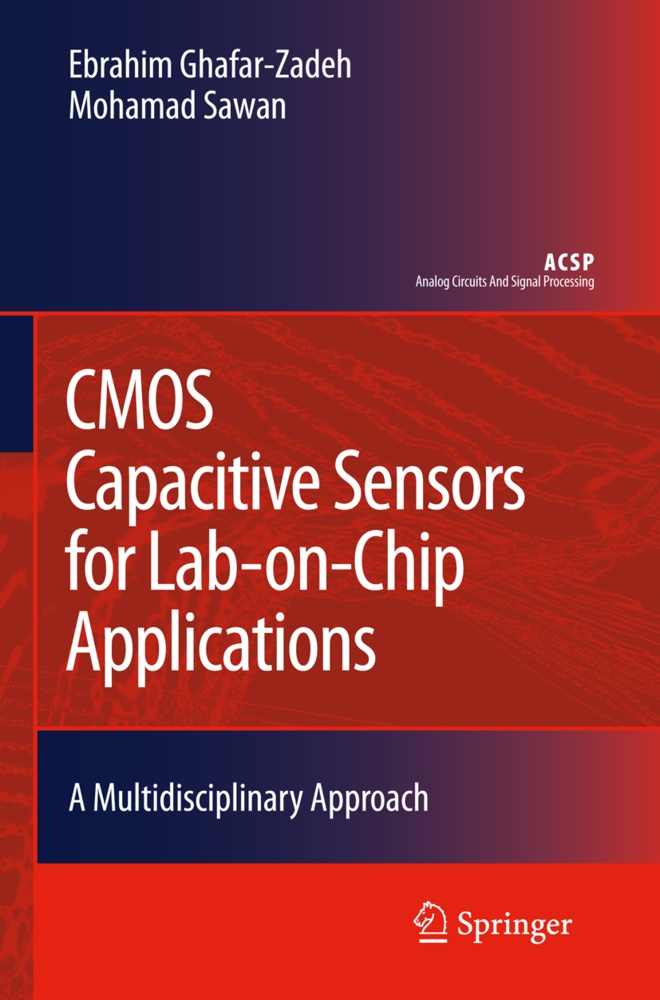 Ebrahim Ghafar-Zadeh
Mohamad Sawan

ACSP
Analog Circuits And Signal Processing

CMOS Capacitive Sensors for Lab-on-Chip Applications

A Multidisciplinary Approach

Springer